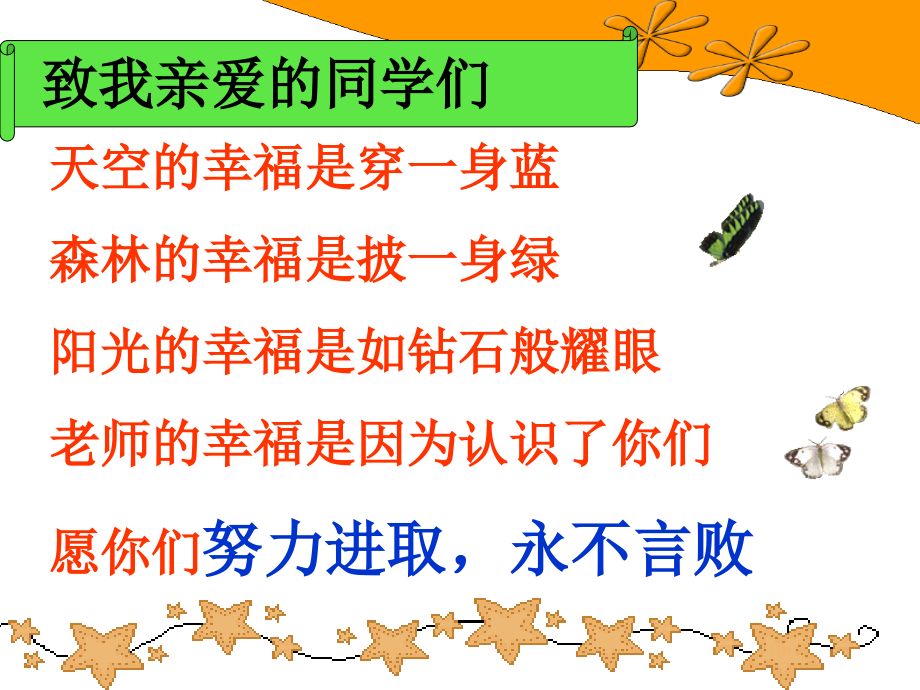 致我亲爱的同学们

天空的幸福是穿一身蓝

森林的幸福是披一身绿

阳光的幸福是如钻石般耀眼

老师的幸福是因为认识了你们

愿你们努力进取，永不言败